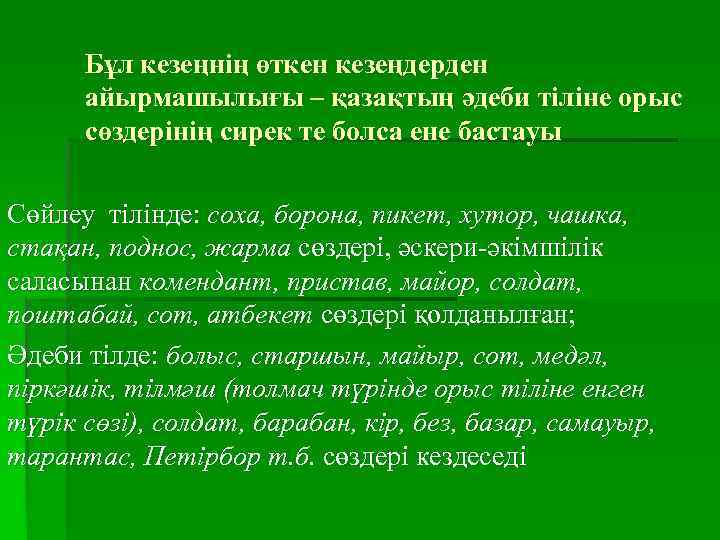 Бұл кезеңнің өткен кезеңдерден айырмашылығы – қазақтың әдеби тіліне орыс сөздерінің сирек те болса ене бастауы

Сөйлеу тілінде: соха, борона, пикет, хутор, чашка, стақан, поднос, жарма сөздері, әскери-әкімшілік саласынан комендант, пристав, майор, солдат, поштабай, сот, атбекет сөздері қолданылған;

Әдеби тілде: болыс, старшын, майыр, сот, медәл, піркәшік, тілмәш (толмач түрінде орыс тіліне енген түрік сөзі), солдат, барабан, кір, без, базар, самауыр, тарантас, Петірбор т.б. сөздері кездеседі